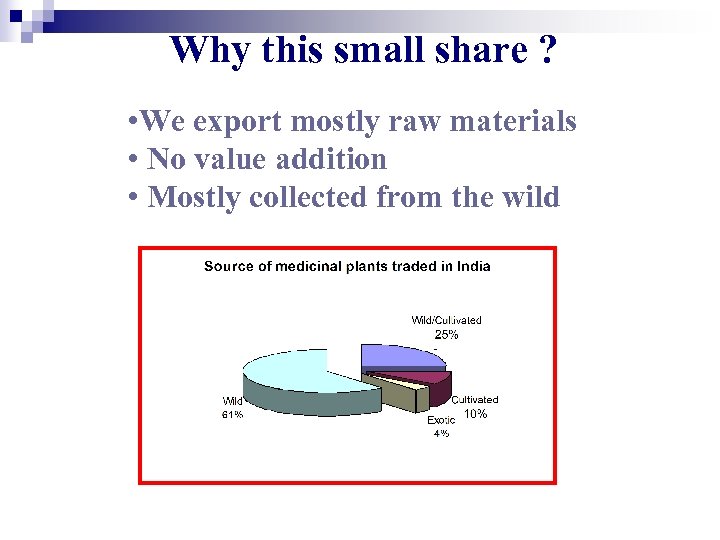 Why this small share ?

•We export mostly raw materials
• No value addition
• Mostly collected from the wild

Source of medicinal plants traded in India

Wild/Cultivated
25%

Cultivated
10%

Exotic
4%

Wild
61%